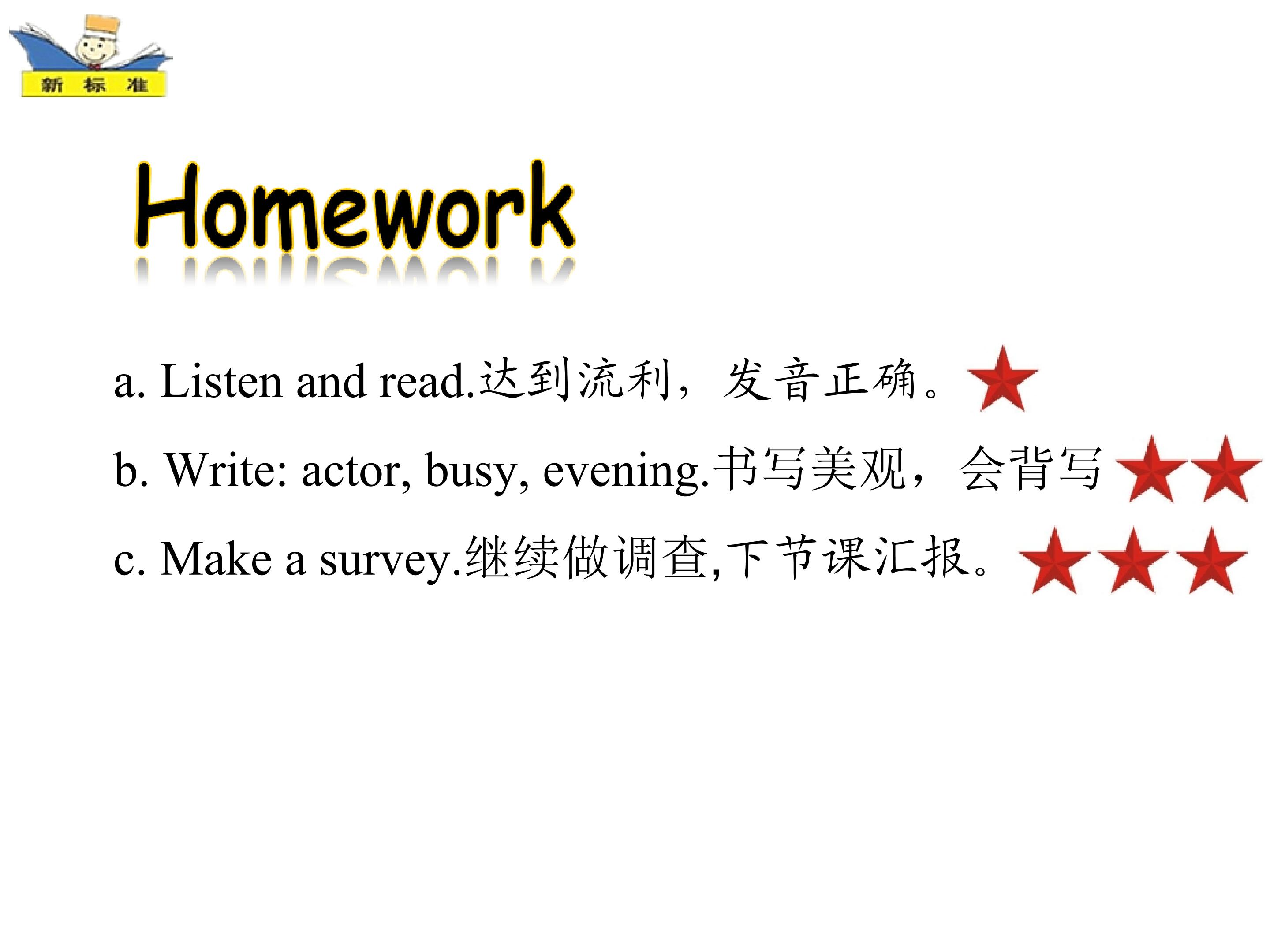 新 标 准

Homework

a. Listen and read.达到流利，发音正确。

b. Write: actor, busy, evening.书写美观，会背写

c. Make a survey.继续做调查,下节课汇报。